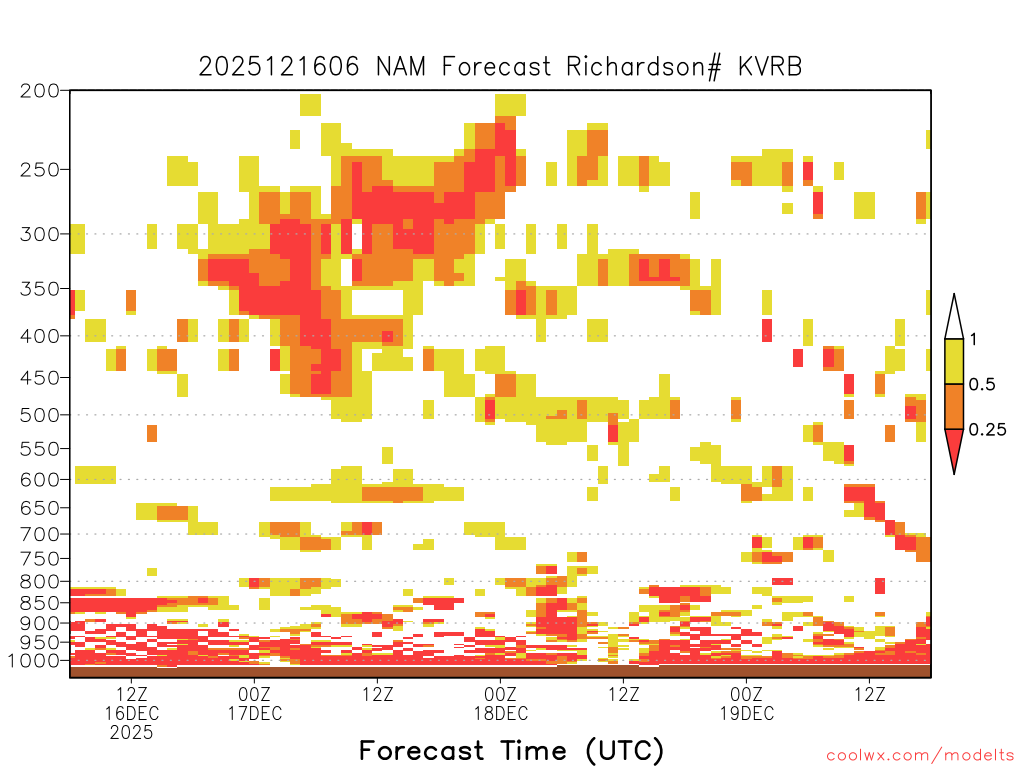 2025121606 NAM Forecast Richardson# KVRB

200
250
300
350
400
450
500
550
600
650
700
750
800
850
900
950
1000

1
0.5
0.25

12Z
16DEC
2025
00Z
17DEC
12Z
00Z
18DEC
12Z
00Z
19DEC
12Z

Forecast Time (UTC)

coolwx.com/modelts